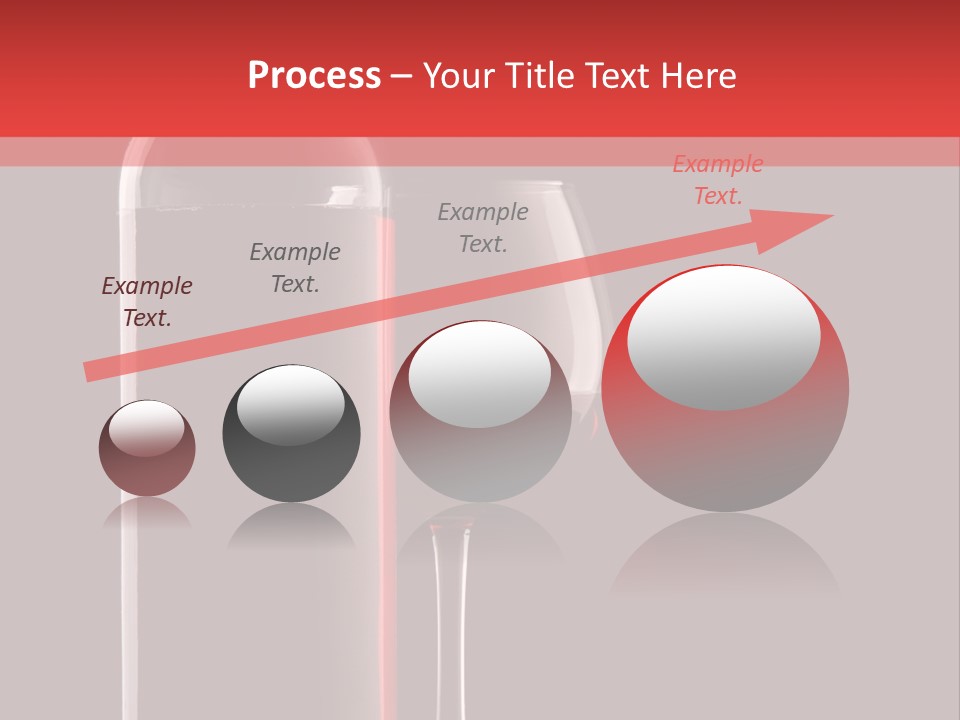 Process – Your Title Text Here

Example Text.

Example Text.

Example Text.

Example Text.